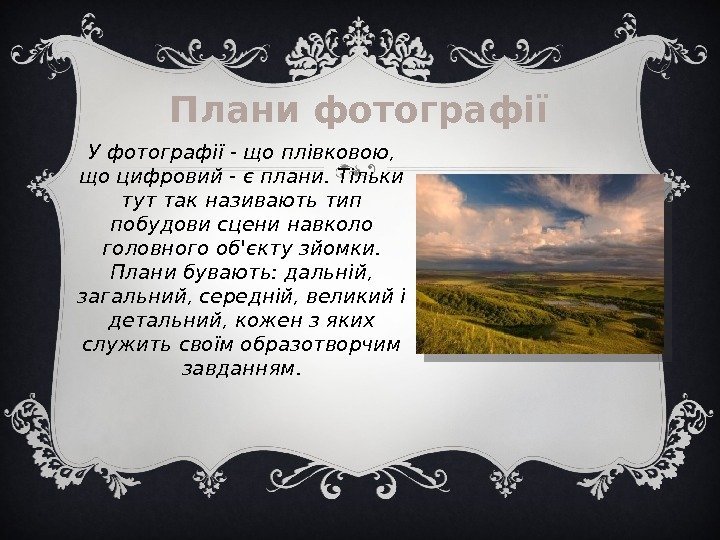 Плани фотографії

У фотографії - що плівковою, що цифровий - є плани. Тільки тут так називають тип побудови сцени навколо головного об'єкту зйомки. Плани бувають: дальній, загальний, середній, великий і детальний, кожен з яких служить своїм образотворчим завданням.